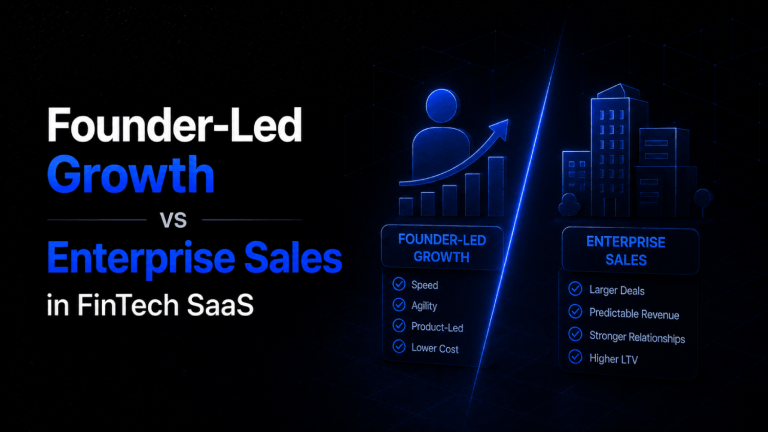 Founder-Led Growth

vs

Enterprise Sales in FinTech SaaS

FOUNDER-LED GROWTH

Speed
Agility
Product-Led
Lower Cost

ENTERPRISE SALES

Larger Deals
Predictable Revenue
Stronger Relationships
Higher LTV